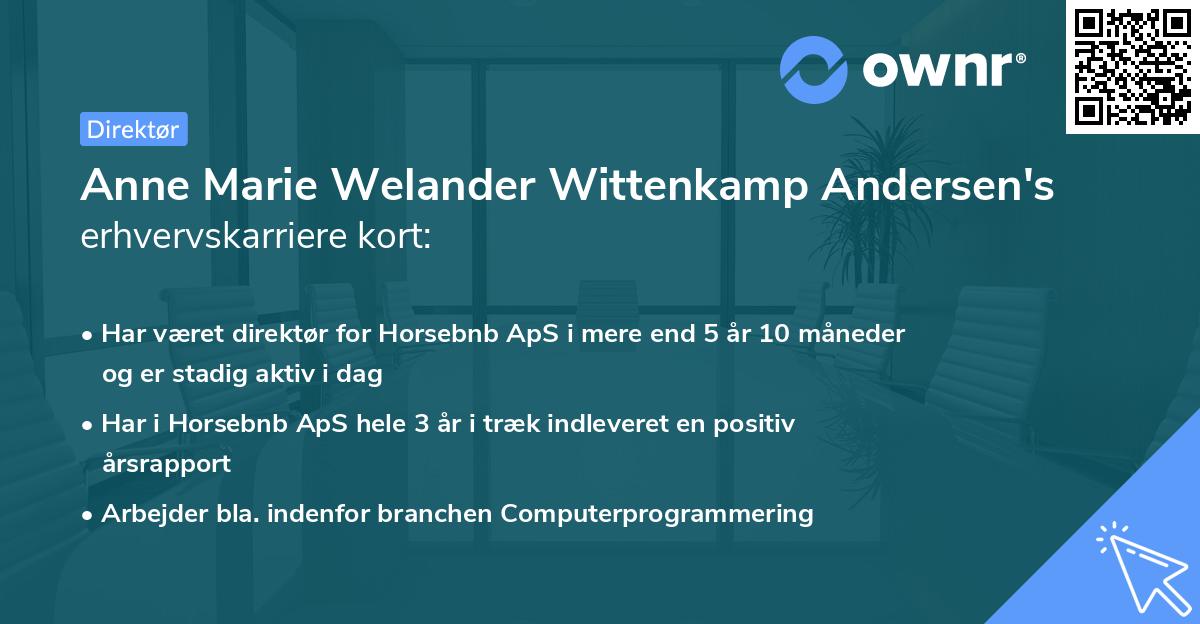 ownr®

Direktør

Anne Marie Welander Wittenkamp Andersen's erhvervskarriere kort:

• Har været direktør for Horsebnb ApS i mere end 5 år 10 måneder og er stadig aktiv i dag

• Har i Horsebnb ApS hele 3 år i træk indleveret en positiv årsrapport

• Arbejder bla. indenfor branchen Computerprogrammering